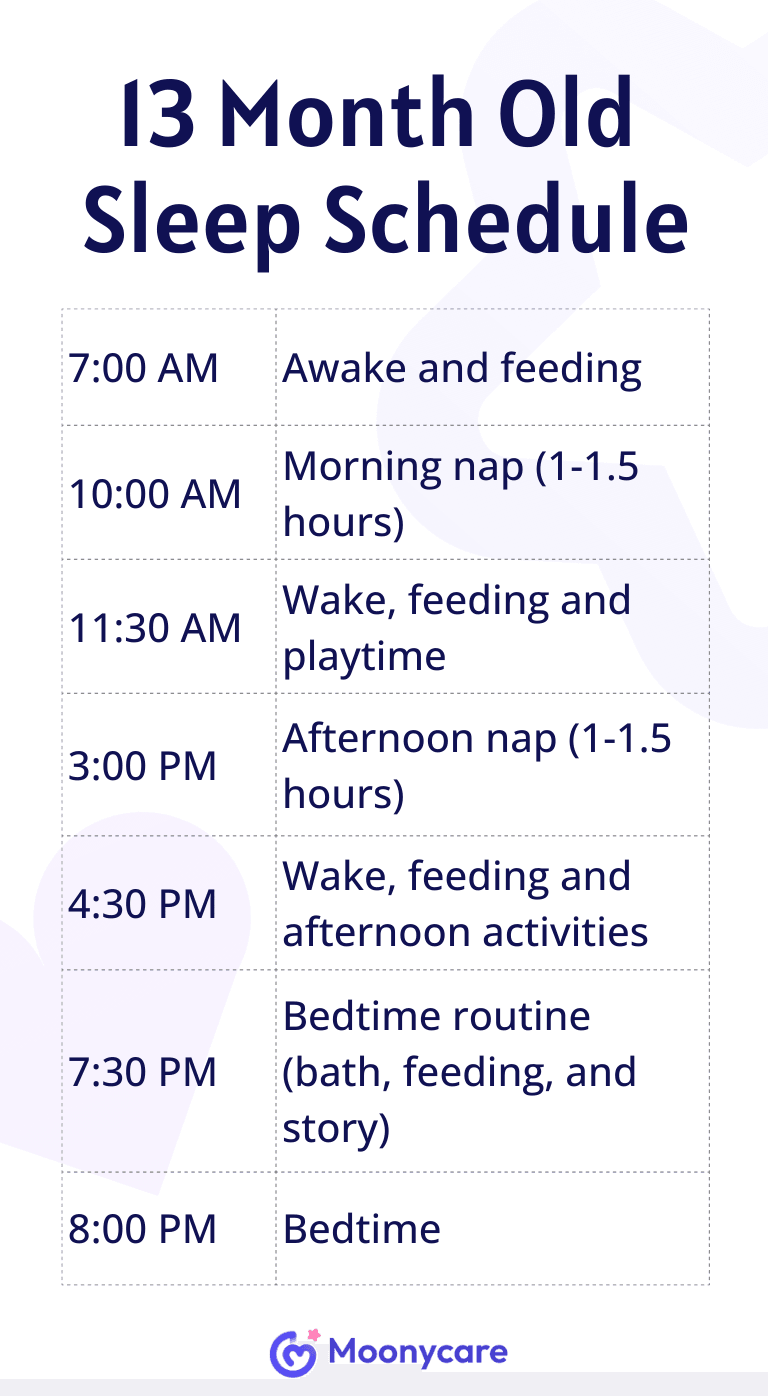 13 Month Old Sleep Schedule

| | |
|---|---|
| 7:00 AM | Awake and feeding |
| 10:00 AM | Morning nap (1-1.5 hours) |
| 11:30 AM | Wake, feeding and playtime |
| 3:00 PM | Afternoon nap (1-1.5 hours) |
| 4:30 PM | Wake, feeding and afternoon activities |
| 7:30 PM | Bedtime routine (bath, feeding, and story) |
| 8:00 PM | Bedtime |

Moonycare